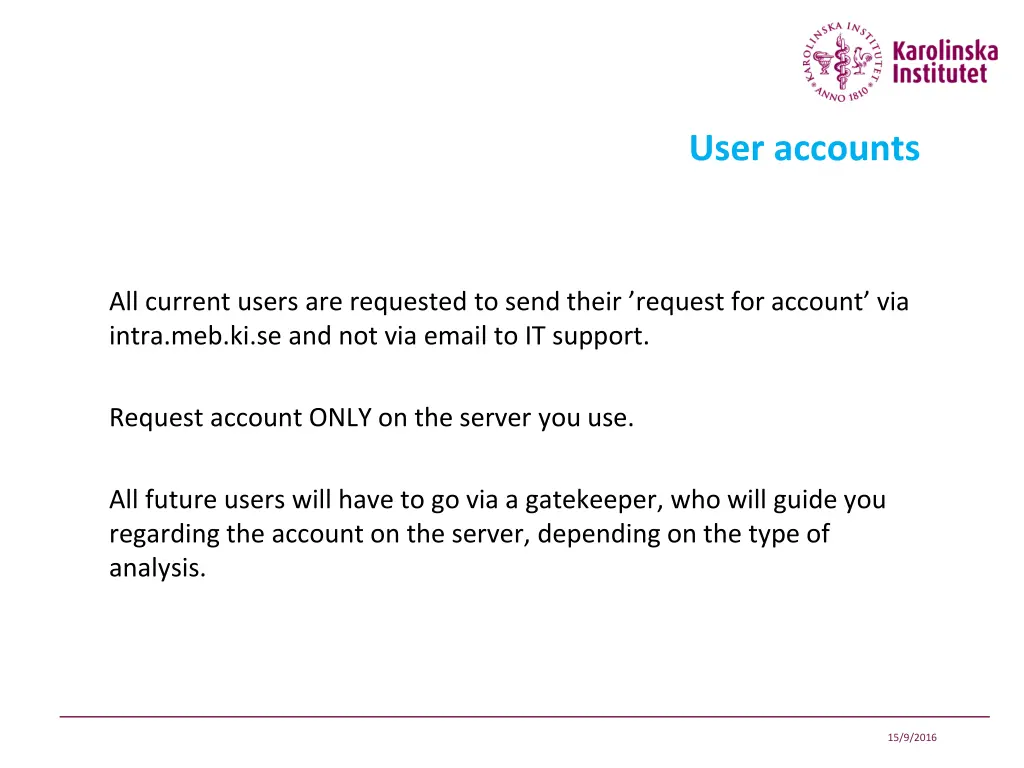 KAROLINSKA INSTITUTET ANNO 1810
Karolinska Institutet

User accounts

All current users are requested to send their ’request for account’ via intra.meb.ki.se and not via email to IT support.

Request account ONLY on the server you use.

All future users will have to go via a gatekeeper, who will guide you regarding the account on the server, depending on the type of analysis.

15/9/2016